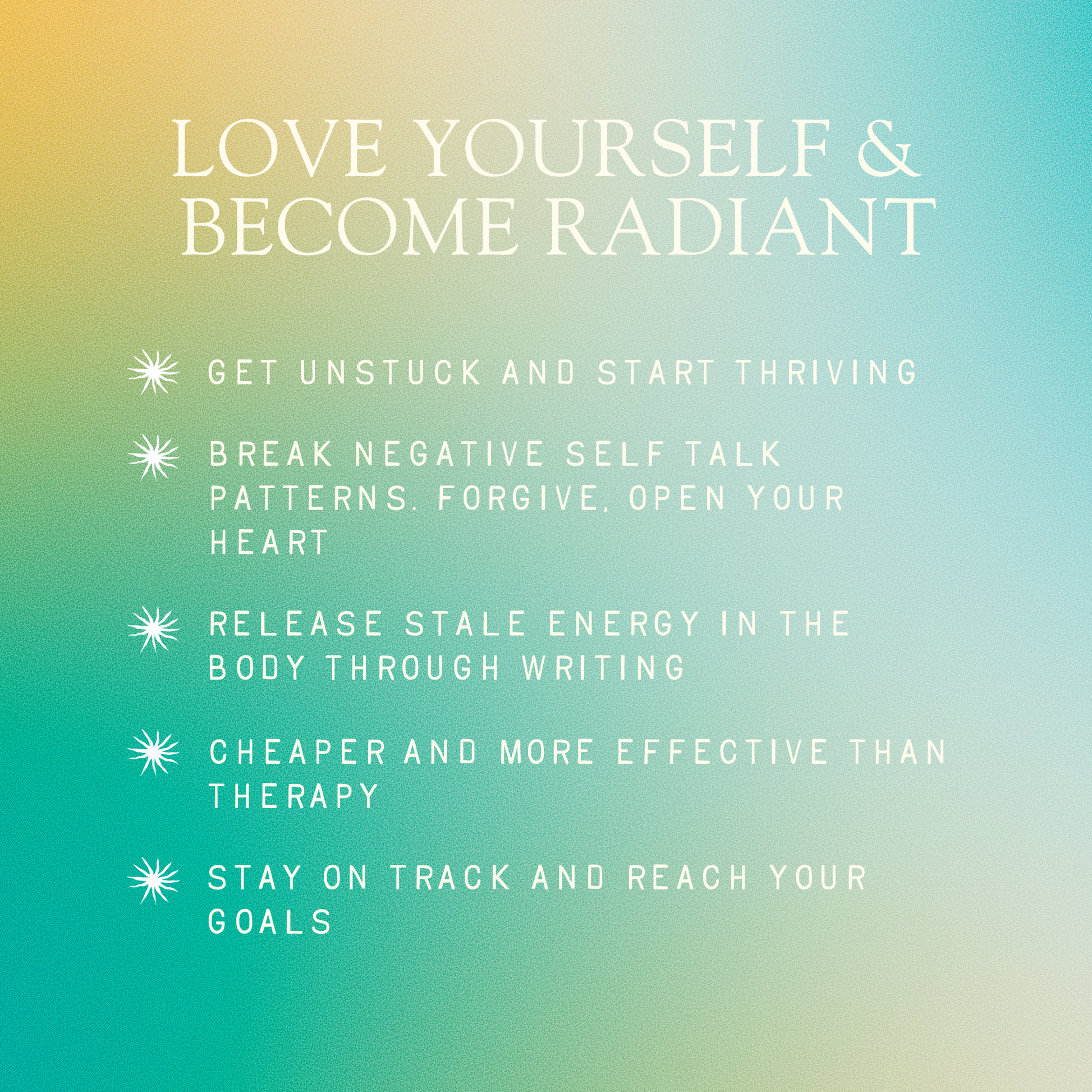 LOVE YOURSELF & BECOME RADIANT

GET UNSTUCK AND START THRIVING

BREAK NEGATIVE SELF TALK PATTERNS. FORGIVE, OPEN YOUR HEART

RELEASE STALE ENERGY IN THE BODY THROUGH WRITING

CHEAPER AND MORE EFFECTIVE THAN THERAPY

STAY ON TRACK AND REACH YOUR GOALS